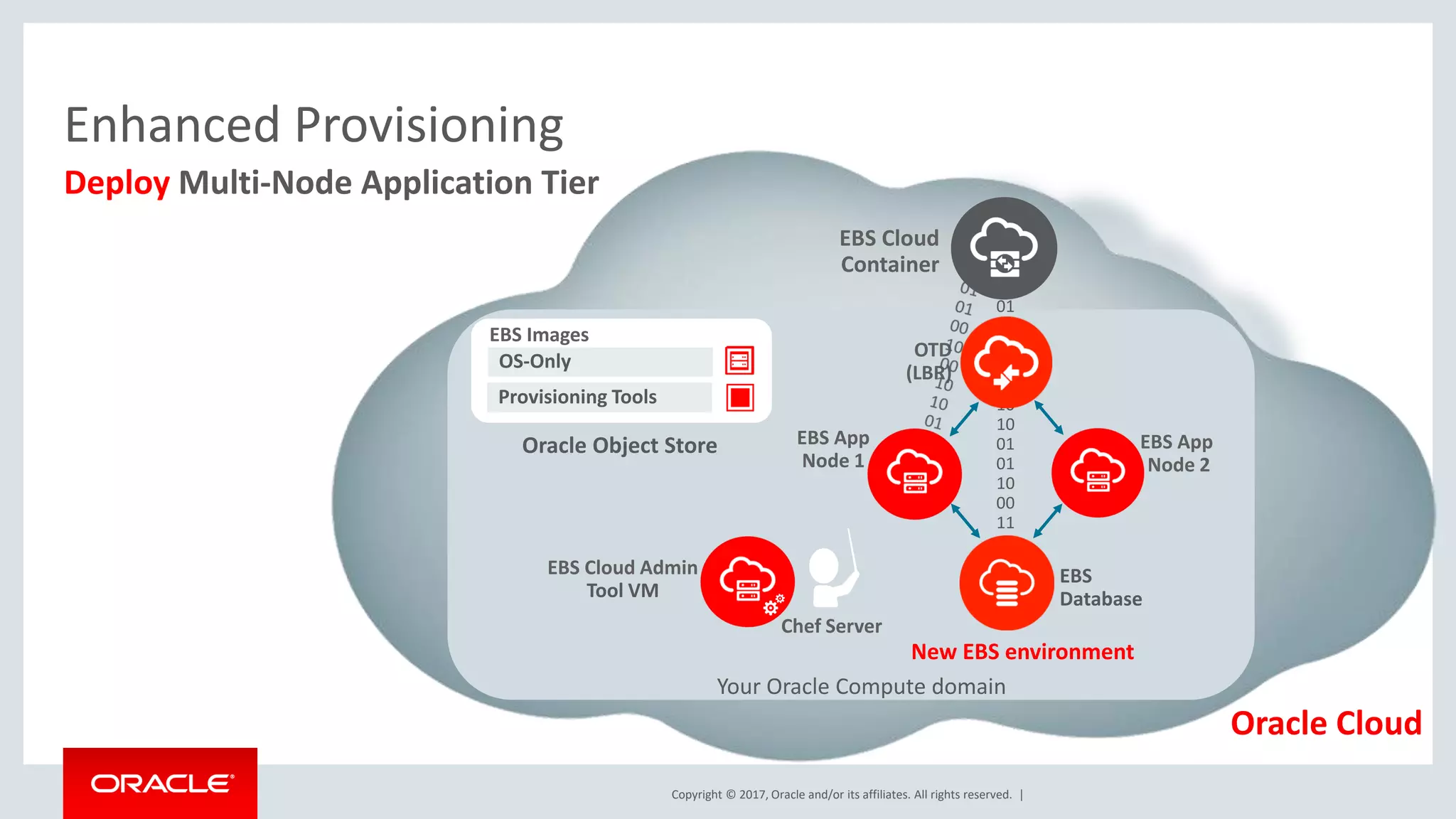 Enhanced Provisioning

Deploy Multi-Node Application Tier

EBS Cloud Container

EBS Images

OS-Only

Provisioning Tools

Oracle Object Store

OTD (LBR)

01 01 00 10 00 10 10 01

01

10 01 01 10 00 11

EBS App Node 1

EBS App Node 2

EBS Cloud Admin Tool VM

Chef Server

EBS Database

New EBS environment

Your Oracle Compute domain

Oracle Cloud

ORACLE

Copyright © 2017, Oracle and/or its affiliates. All rights reserved. |